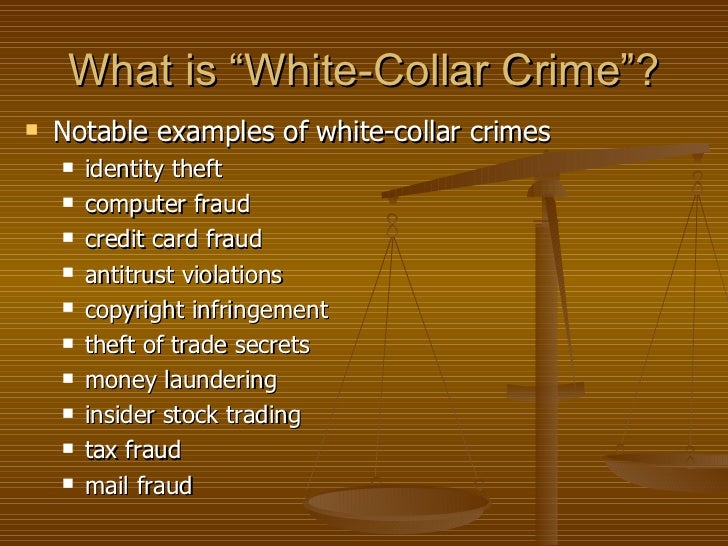 What is “White-Collar Crime”?

- Notable examples of white-collar crimes
  - identity theft
  - computer fraud
  - credit card fraud
  - antitrust violations
  - copyright infringement
  - theft of trade secrets
  - money laundering
  - insider stock trading
  - tax fraud
  - mail fraud